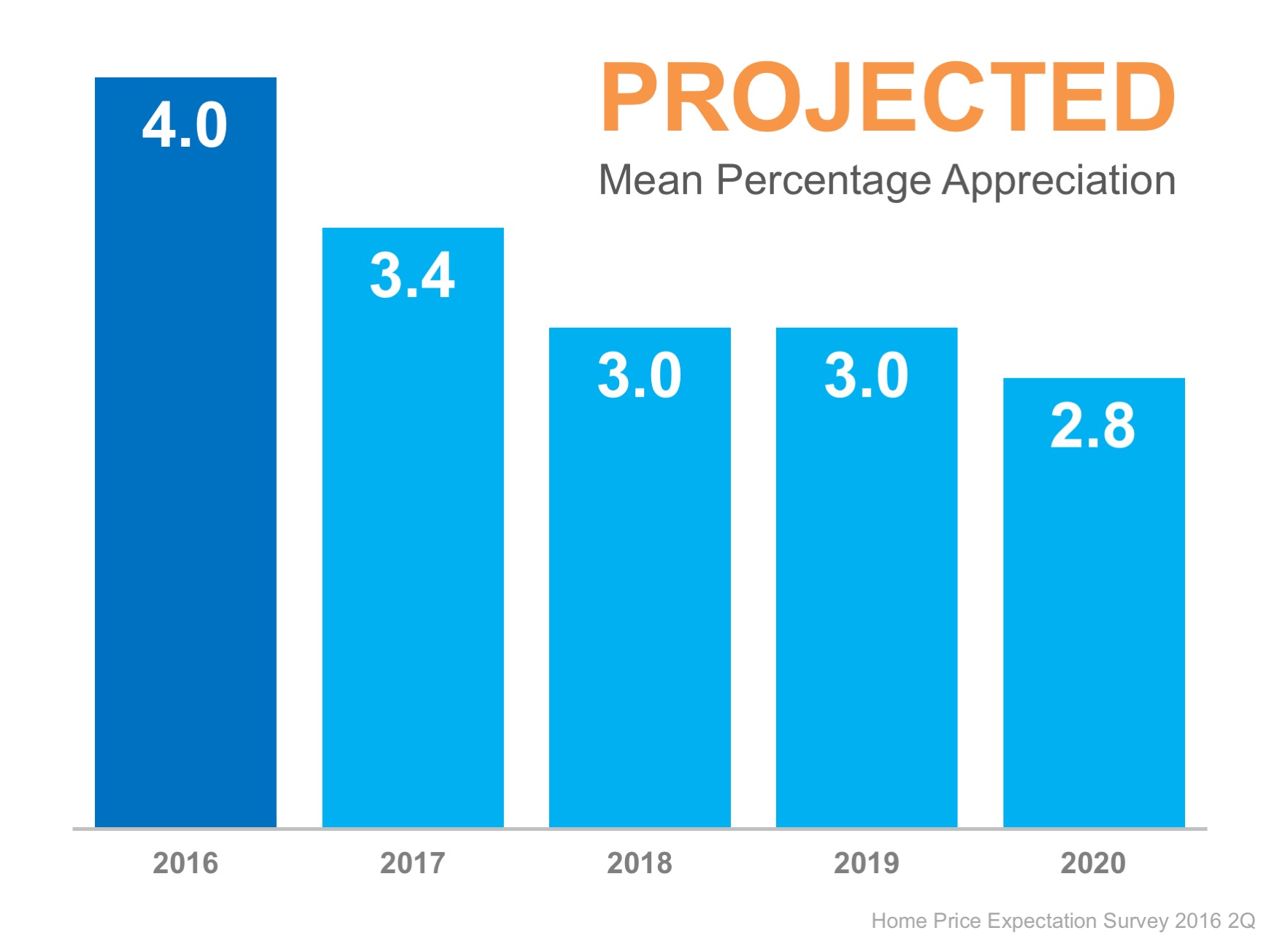 PROJECTED
Mean Percentage Appreciation

4.0
3.4
3.0
3.0
2.8

2016
2017
2018
2019
2020

Home Price Expectation Survey 2016 2Q